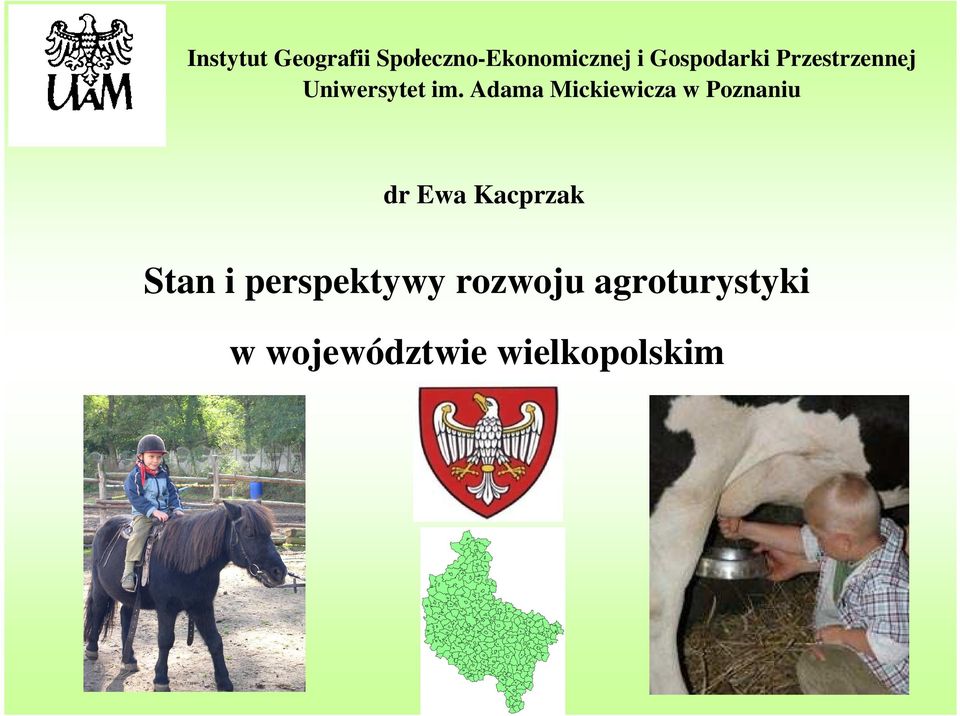 UAM

Instytut Geografii Społeczno-Ekonomicznej i Gospodarki Przestrzennej
Uniwersytet im. Adama Mickiewicza w Poznaniu

dr Ewa Kacprzak

Stan i perspektywy rozwoju agroturystyki
w województwie wielkopolskim